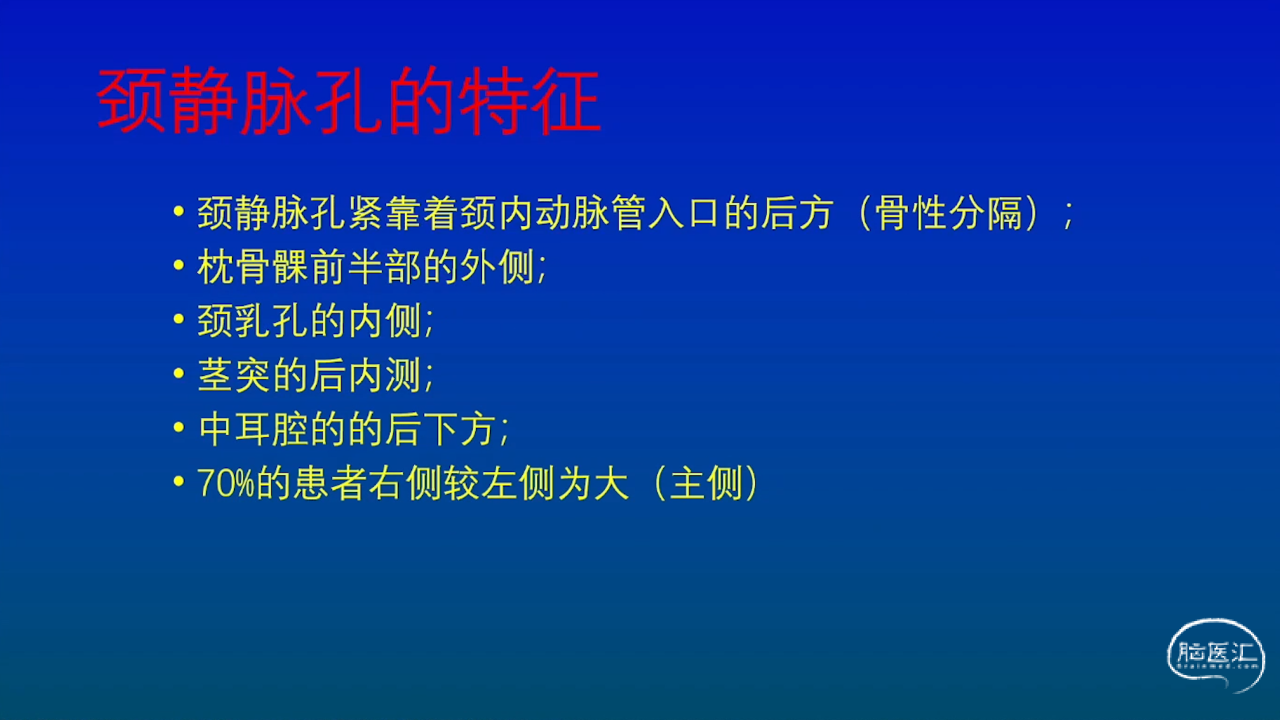 颈静脉孔的特征

• 颈静脉孔紧靠着颈内动脉管入口的后方（骨性分隔）；
• 枕骨髁前半部的外侧;
• 颈乳孔的内侧;
• 茎突的后内测;
• 中耳腔的的后下方;
• 70%的患者右侧较左侧为大（主侧）

脑医汇
Brainmed.com